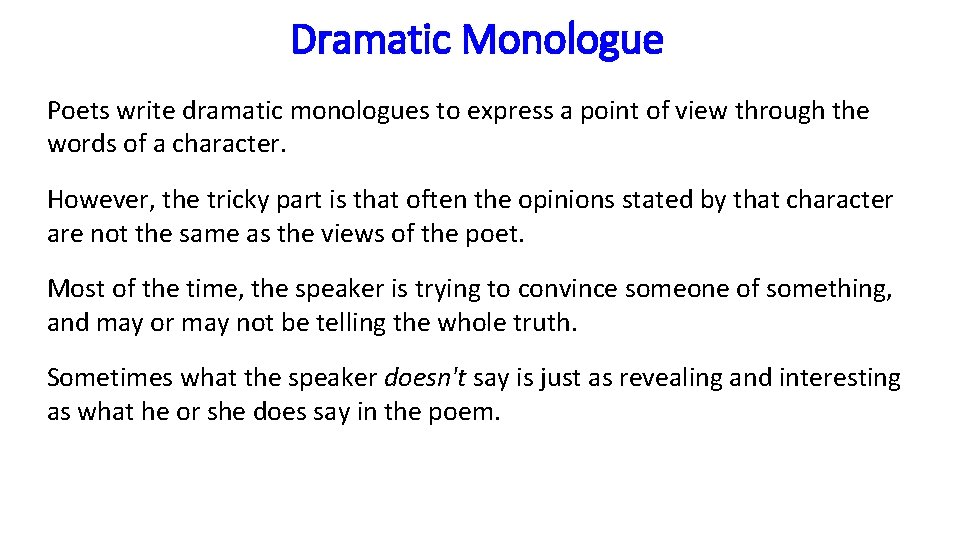 Dramatic Monologue

Poets write dramatic monologues to express a point of view through the words of a character.

However, the tricky part is that often the opinions stated by that character are not the same as the views of the poet.

Most of the time, the speaker is trying to convince someone of something, and may or may not be telling the whole truth.

Sometimes what the speaker doesn't say is just as revealing and interesting as what he or she does say in the poem.